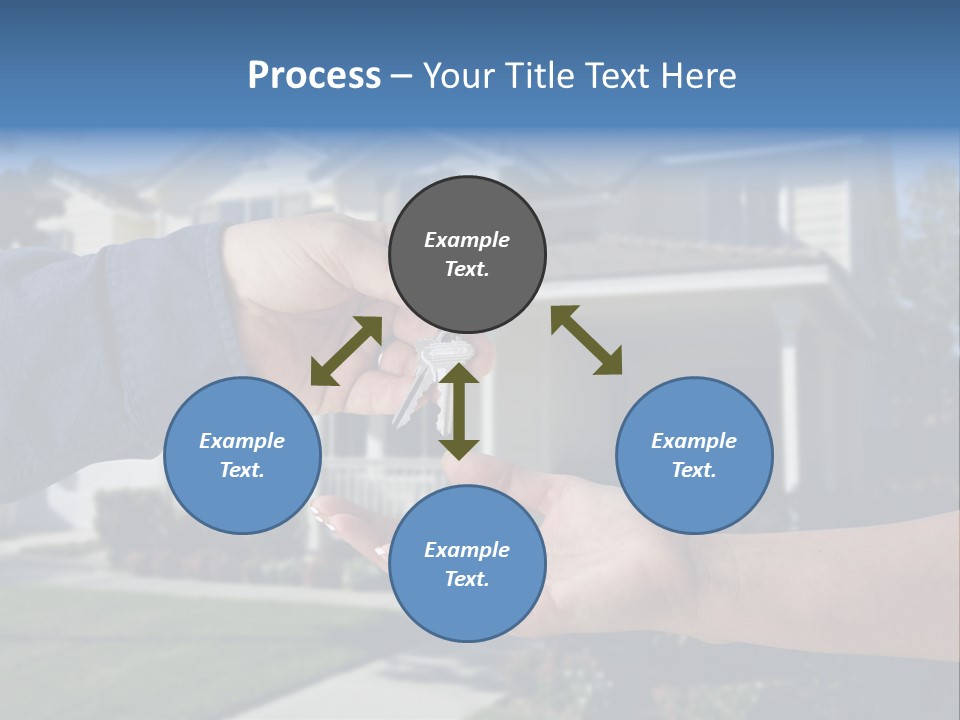 Process – Your Title Text Here

Example Text.

Example Text.

Example Text.

Example Text.